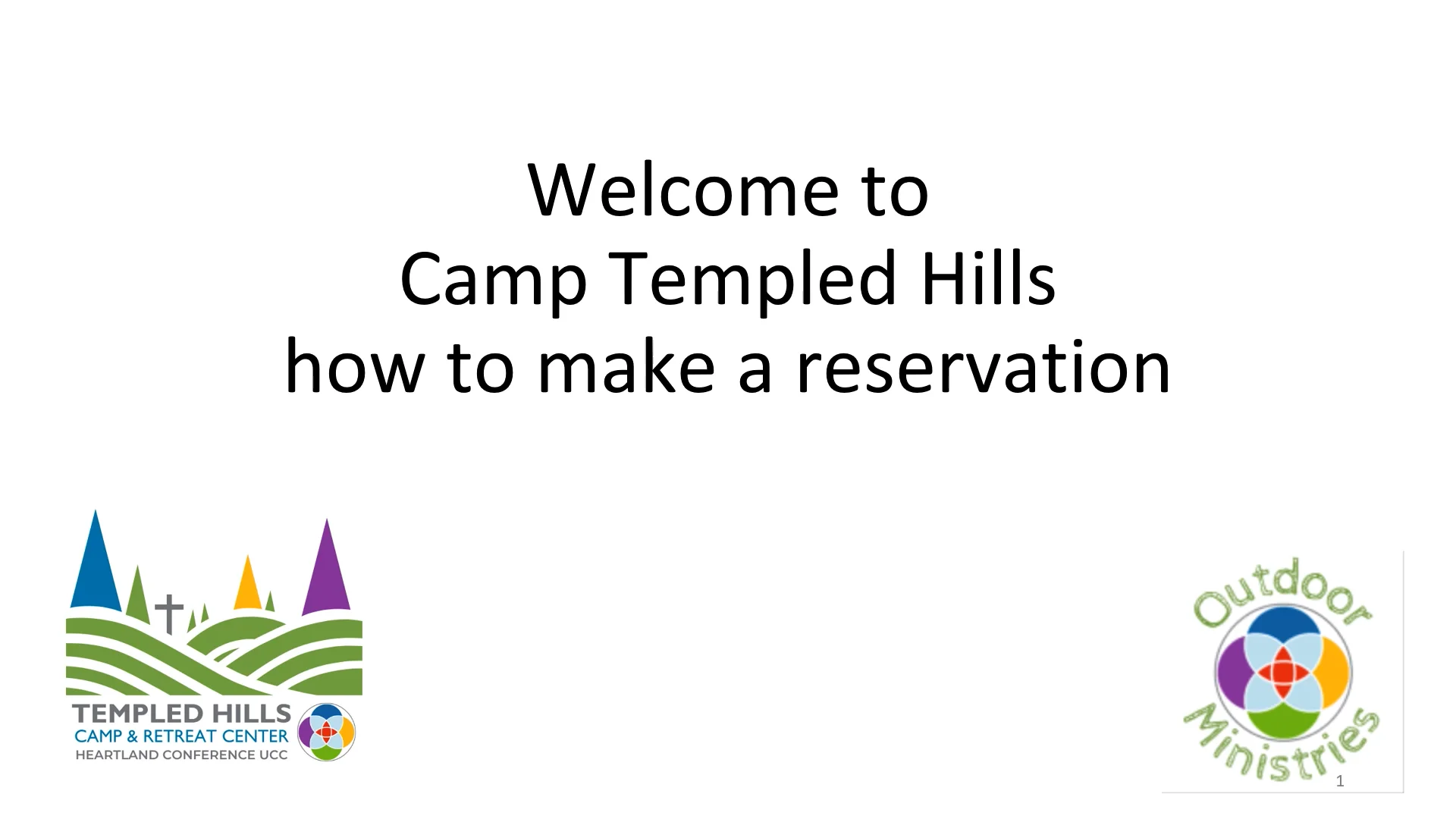 Welcome to
Camp Templed Hills
how to make a reservation

TEMPLED HILLS
CAMP & RETREAT CENTER
HEARTLAND CONFERENCE UCC

Outdoor
Ministries

1